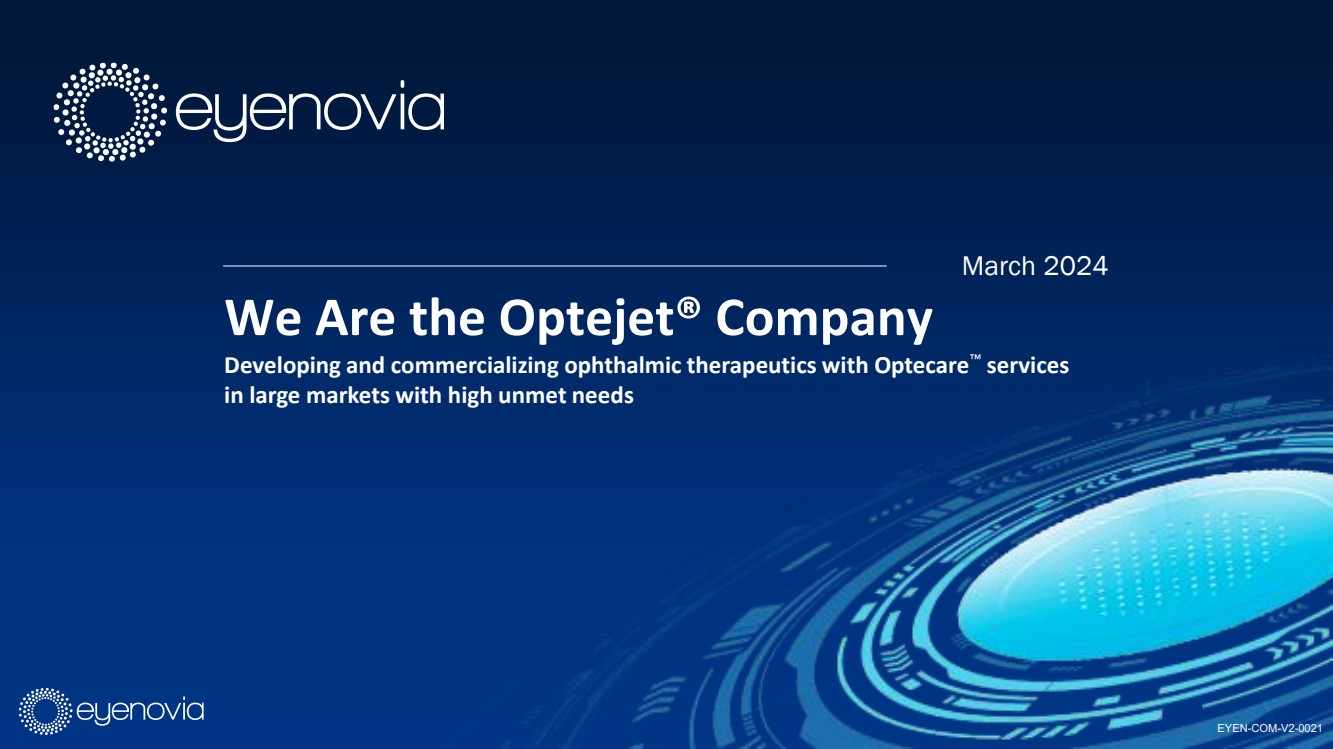 eyenovia

March 2024

We Are the Optejet® Company

Developing and commercializing ophthalmic therapeutics with Optecare™ services in large markets with high unmet needs

eyenovia

EYEN-COM-V2-0021